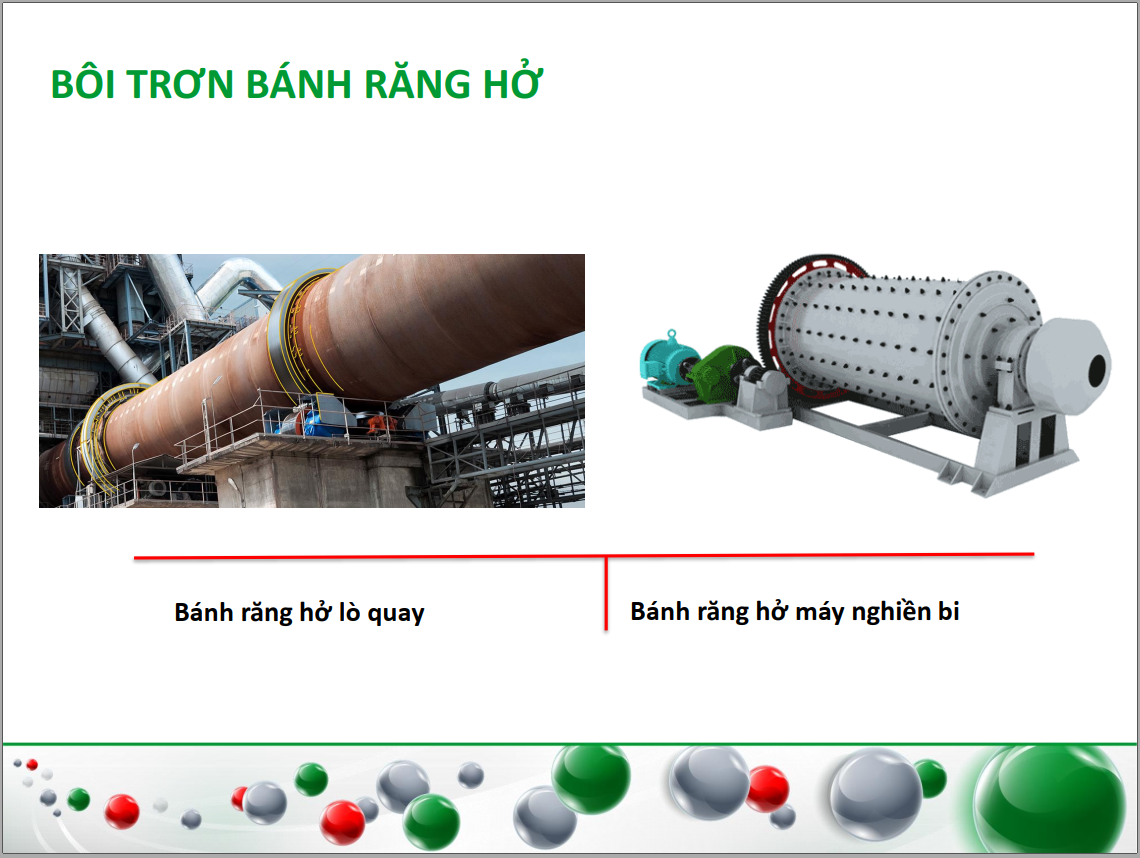 BÔI TRƠN BÁNH RĂNG HỞ

Bánh răng hở lò quay

Bánh răng hở máy nghiền bi